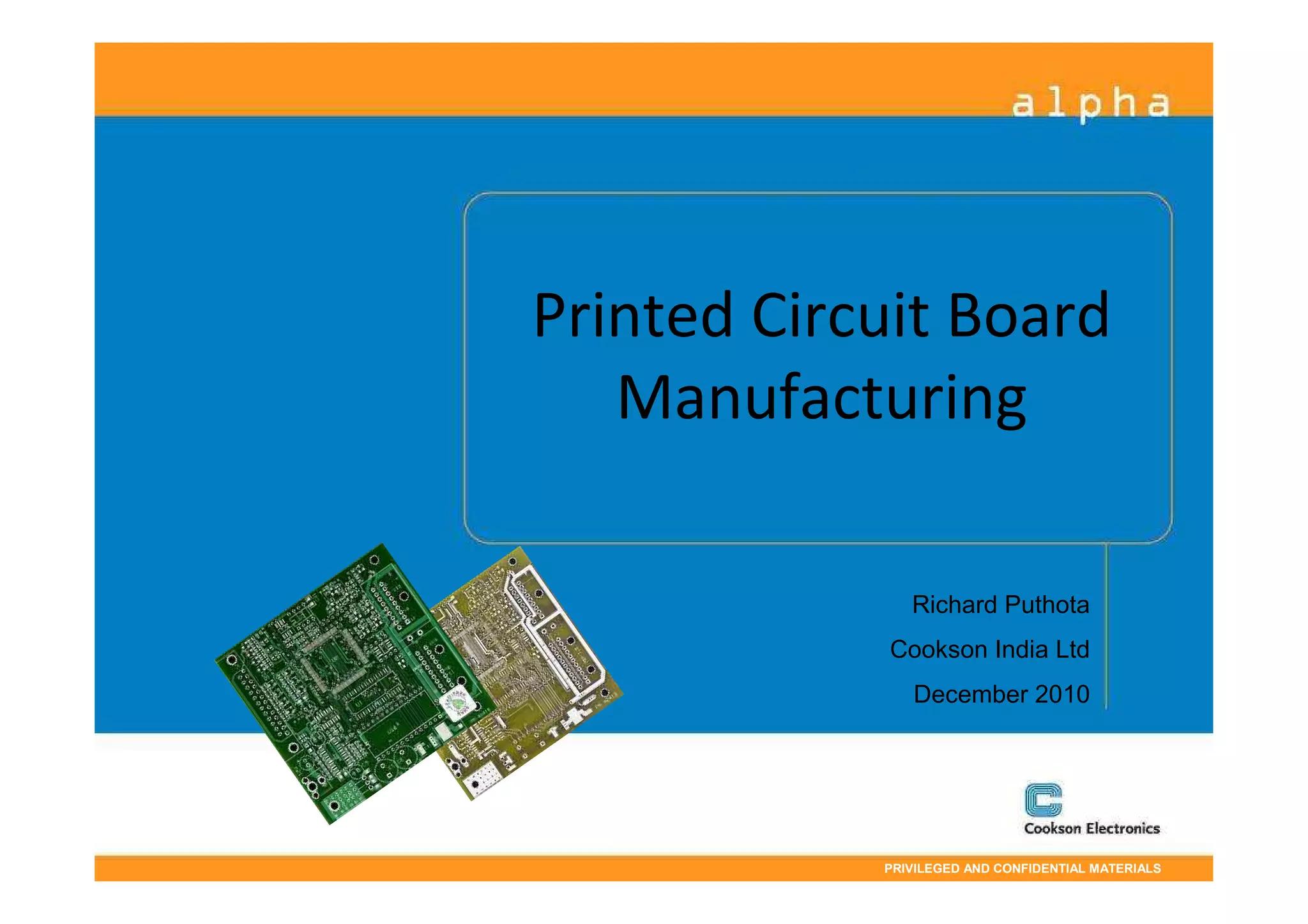 alpha

Printed Circuit Board Manufacturing

Richard Puthota

Cookson India Ltd

December 2010

Cookson Electronics

PRIVILEGED AND CONFIDENTIAL MATERIALS